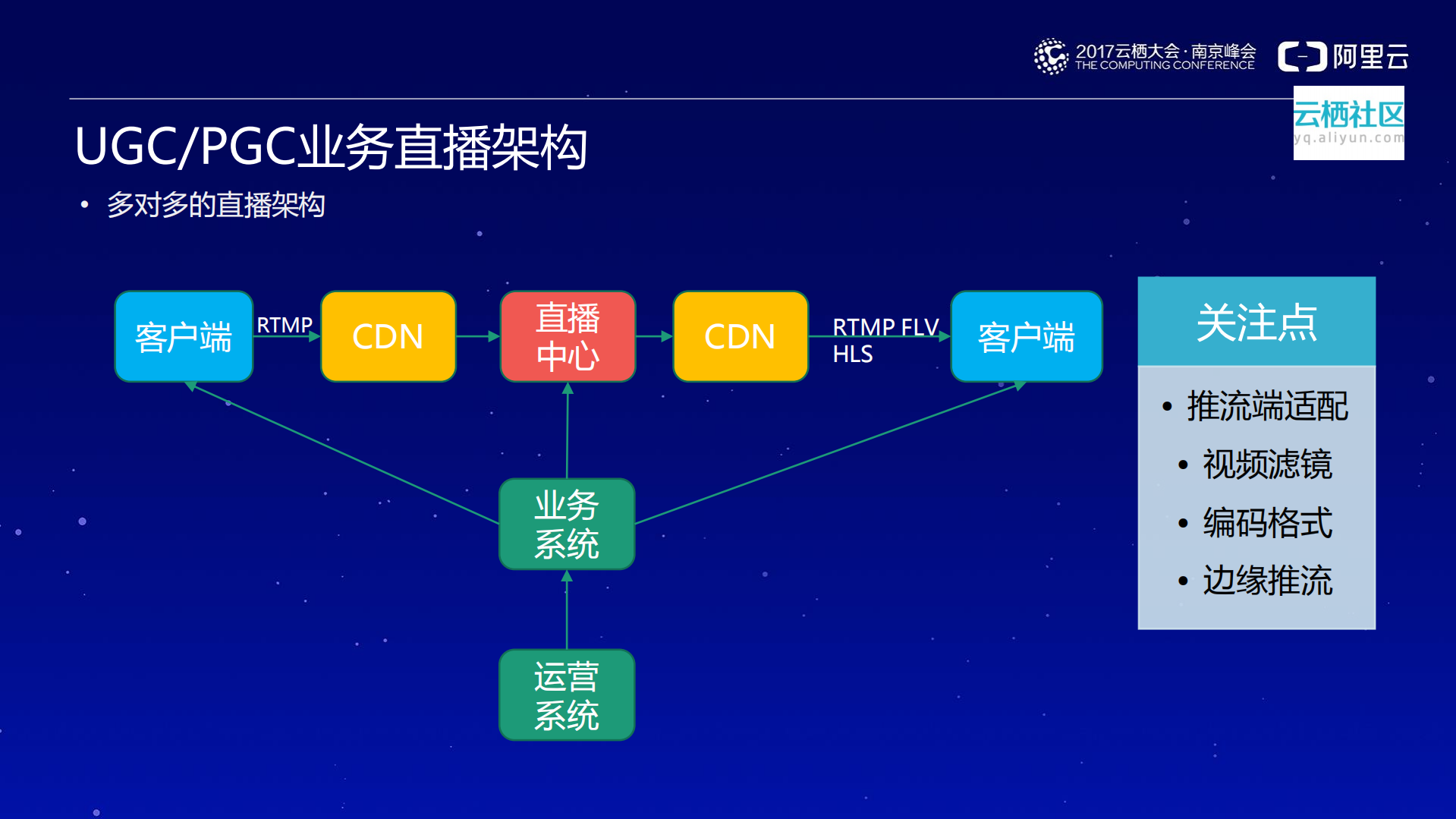 2017云栖大会·南京峰会
THE COMPUTING CONFERENCE
阿里云

云栖社区
yq.aliyun.com

UGC/PGC业务直播架构

• 多对多的直播架构

客户端
RTMP
CDN
直播中心
CDN
RTMP FLV
HLS
客户端

业务系统

运营系统

关注点

• 推流端适配
• 视频滤镜
• 编码格式
• 边缘推流